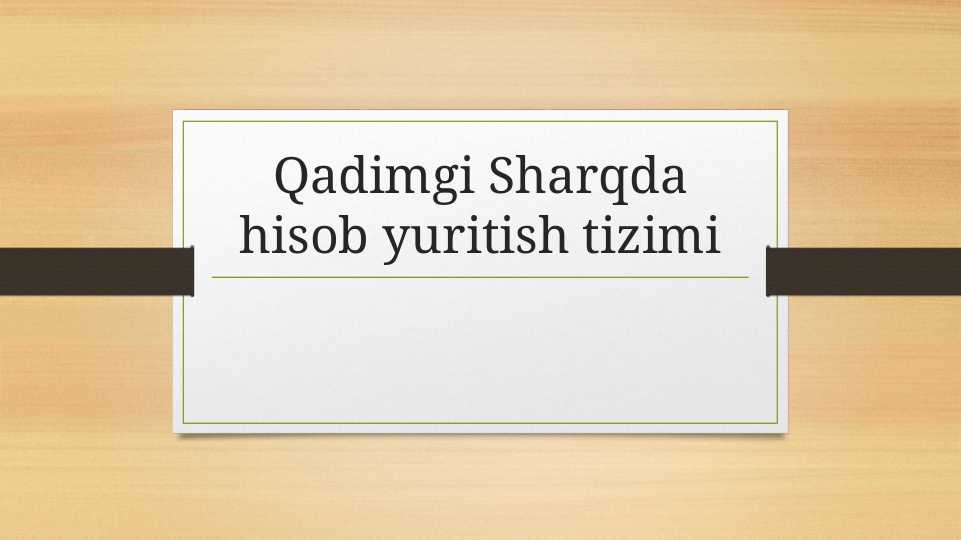 Qadimgi Sharqda hisob yuritish tizimi